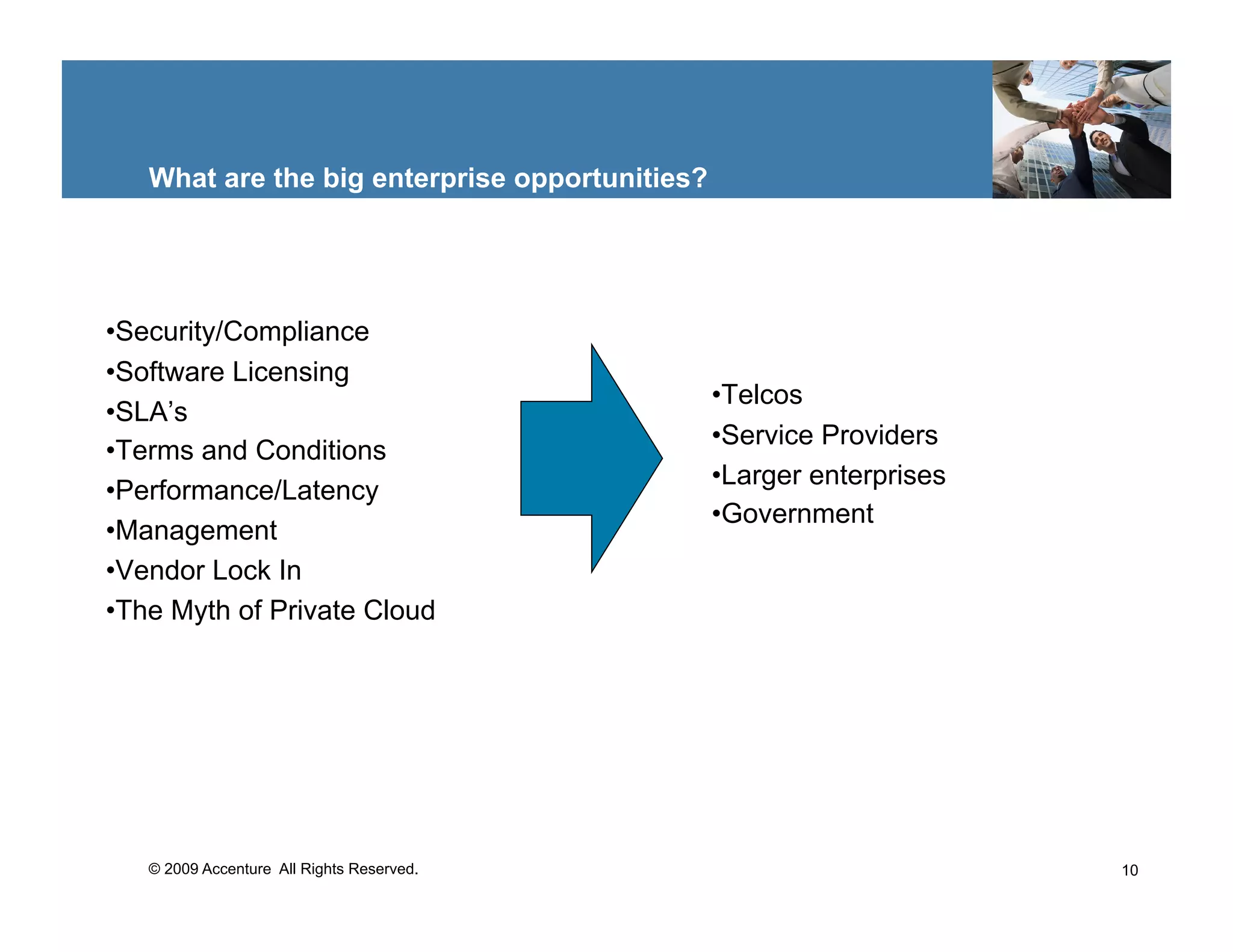 What are the big enterprise opportunities?

•Security/Compliance
•Software Licensing
•SLA’s
•Terms and Conditions
•Performance/Latency
•Management
•Vendor Lock In
•The Myth of Private Cloud

•Telcos
•Service Providers
•Larger enterprises
•Government

© 2009 Accenture All Rights Reserved.

10